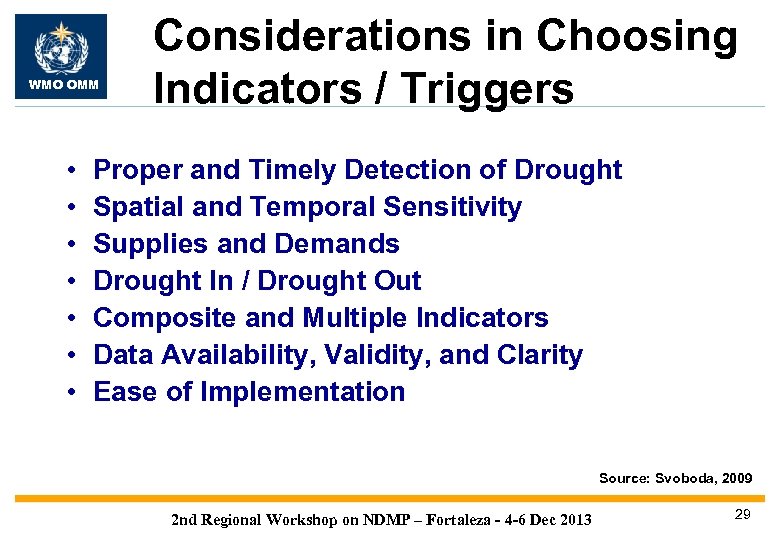 WMO OMM

Considerations in Choosing Indicators / Triggers

• Proper and Timely Detection of Drought
• Spatial and Temporal Sensitivity
• Supplies and Demands
• Drought In / Drought Out
• Composite and Multiple Indicators
• Data Availability, Validity, and Clarity
• Ease of Implementation

Source: Svoboda, 2009

2nd Regional Workshop on NDMP – Fortaleza - 4-6 Dec 2013

29